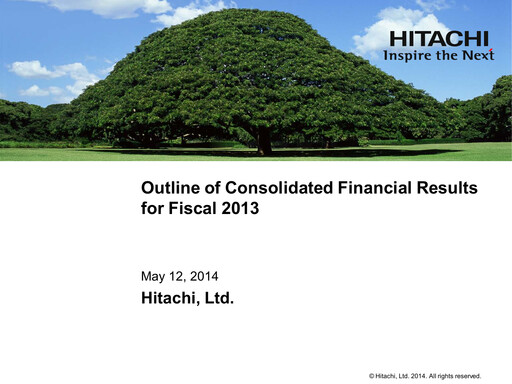 HITACHI
Inspire the Next

Outline of Consolidated Financial Results for Fiscal 2013

May 12, 2014

Hitachi, Ltd.

© Hitachi, Ltd. 2014. All rights reserved.